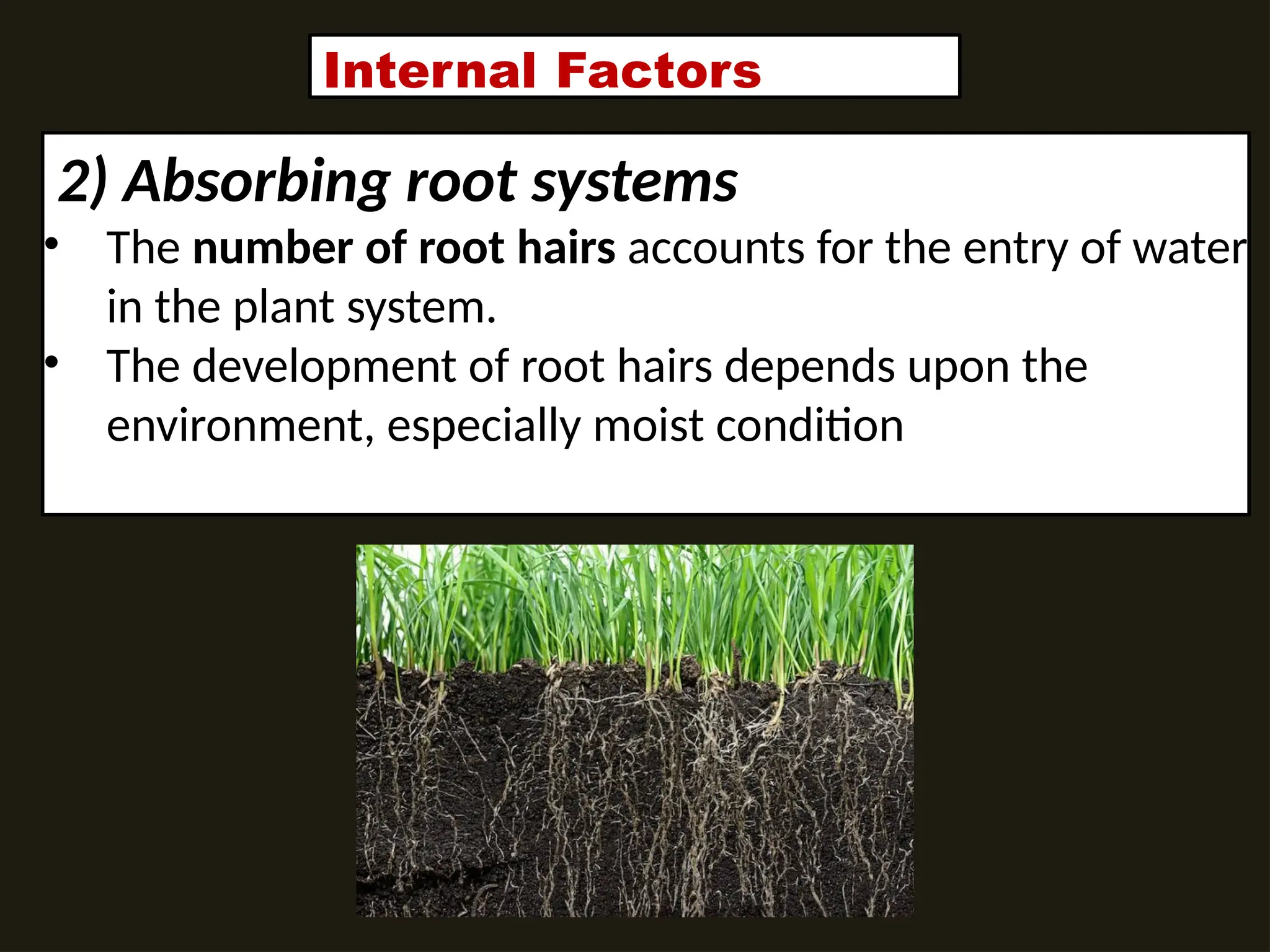 Internal Factors

2) Absorbing root systems

• The number of root hairs accounts for the entry of water in the plant system.
• The development of root hairs depends upon the environment, especially moist condition